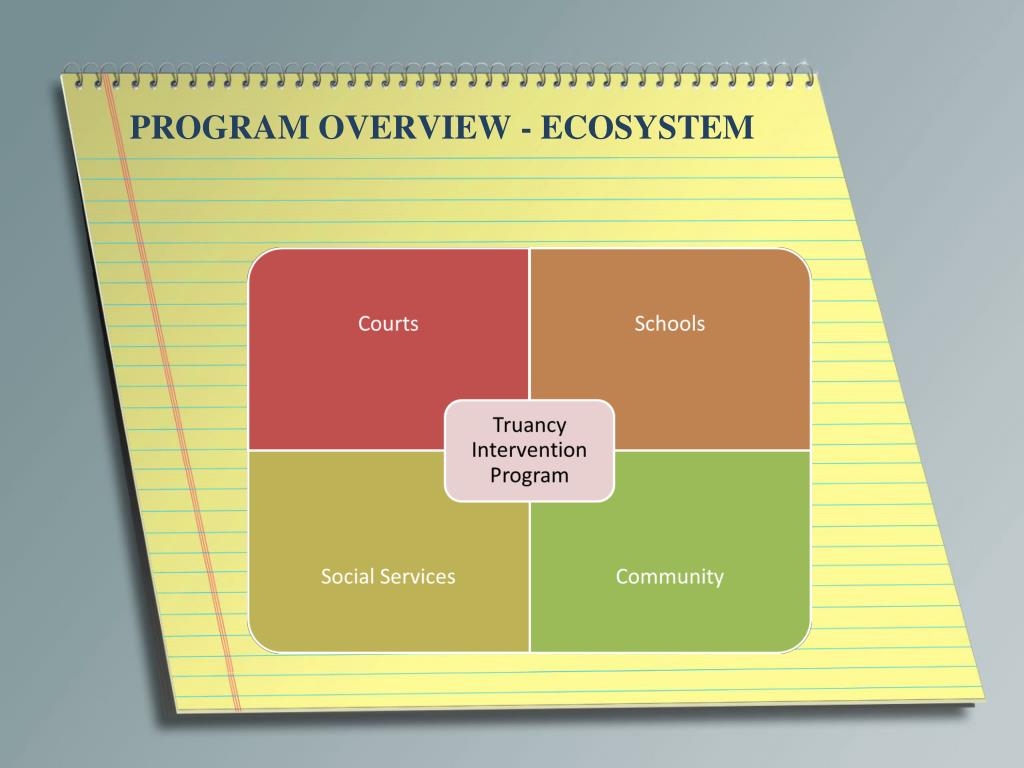 PROGRAM OVERVIEW - ECOSYSTEM

Courts

Schools

Truancy Intervention Program

Social Services

Community